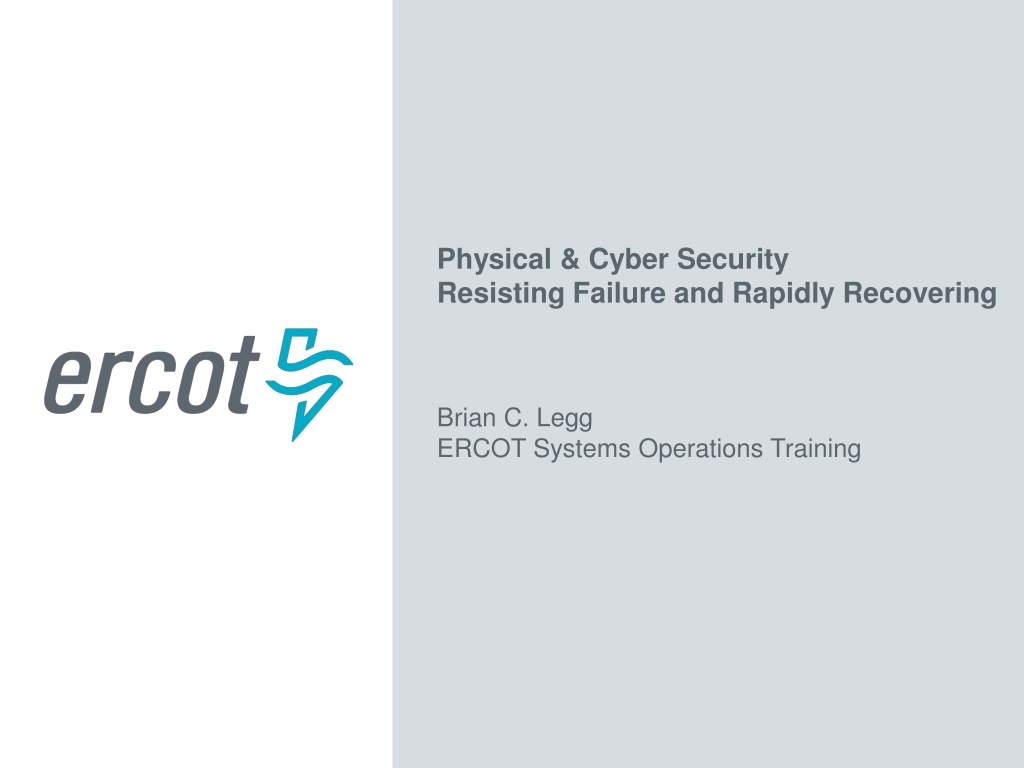 ercot

Physical & Cyber Security
Resisting Failure and Rapidly Recovering

Brian C. Legg
ERCOT Systems Operations Training